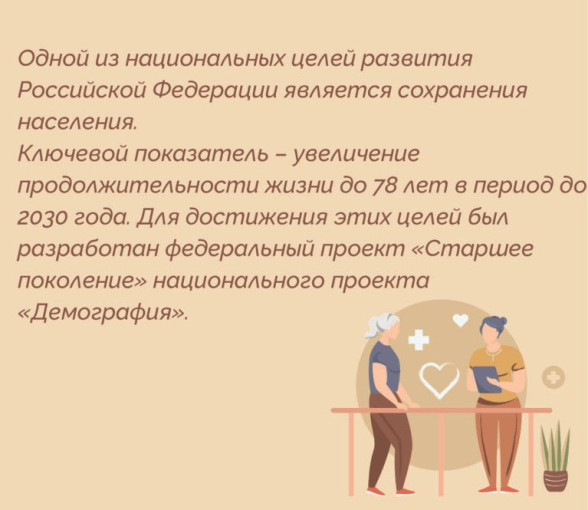 Одной из национальных целей развития Российской Федерации является сохранения населения.
Ключевой показатель – увеличение продолжительности жизни до 78 лет в период до 2030 года. Для достижения этих целей был разработан федеральный проект «Старшее поколение» национального проекта «Демография».